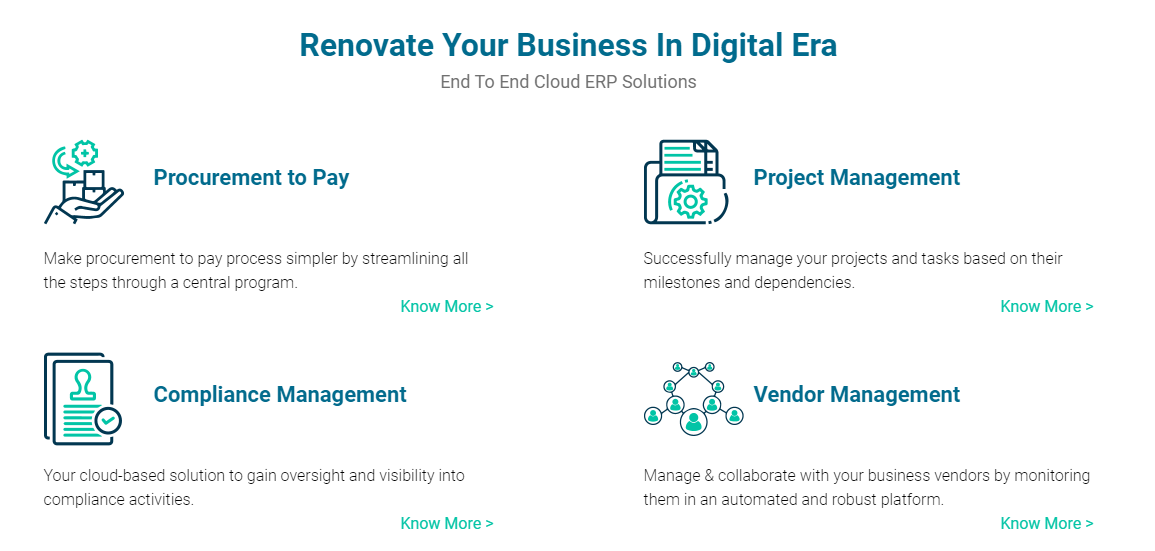 Renovate Your Business In Digital Era

End To End Cloud ERP Solutions

Procurement to Pay

Make procurement to pay process simpler by streamlining all the steps through a central program.

Know More >

Project Management

Successfully manage your projects and tasks based on their milestones and dependencies.

Know More >

Compliance Management

Your cloud-based solution to gain oversight and visibility into compliance activities.

Know More >

Vendor Management

Manage & collaborate with your business vendors by monitoring them in an automated and robust platform.

Know More >